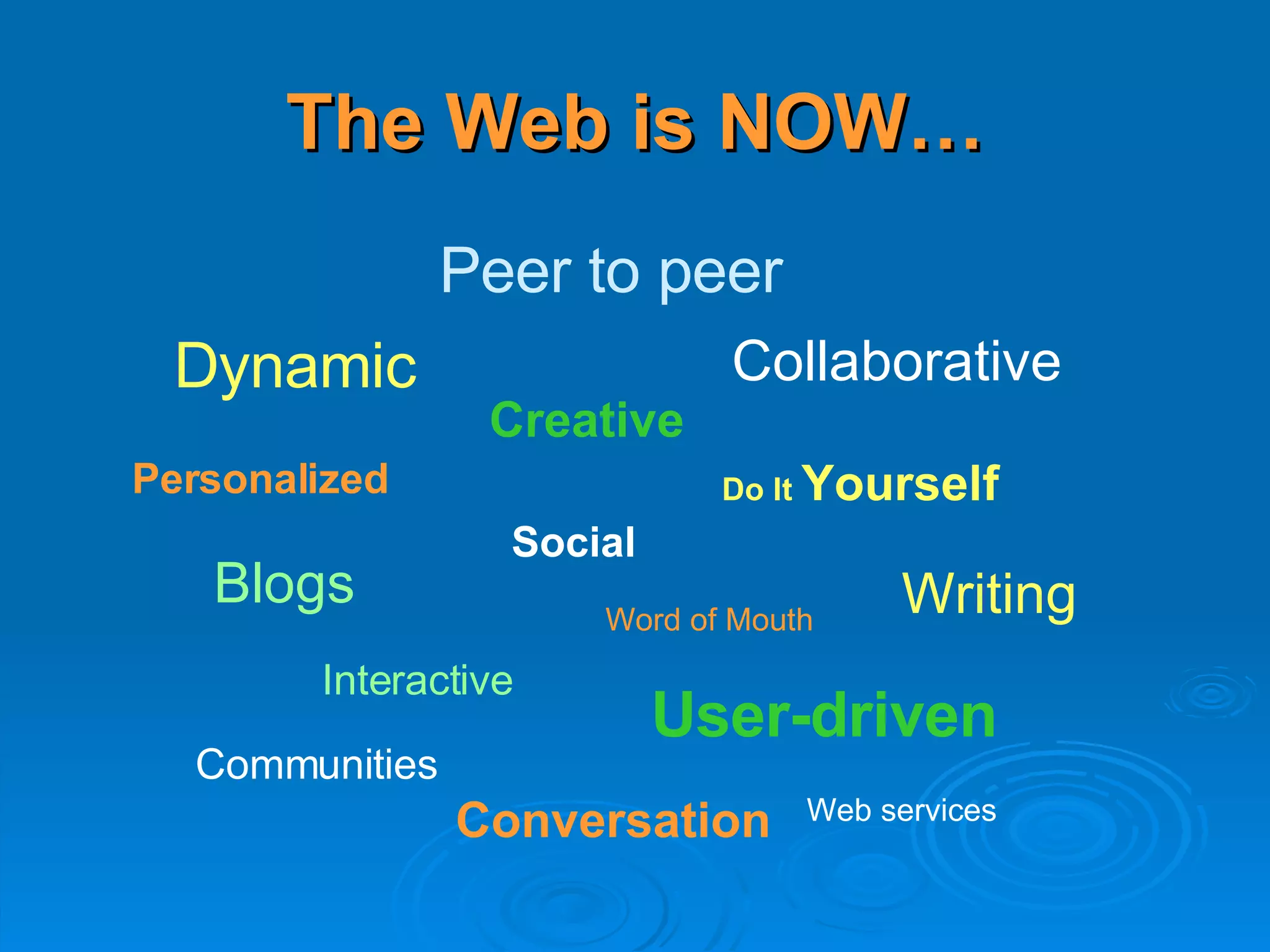 The Web is NOW…

Peer to peer

Dynamic

Collaborative

Creative

Personalized

Do It Yourself

Social

Blogs

Writing

Word of Mouth

Interactive

User-driven

Communities

Conversation

Web services